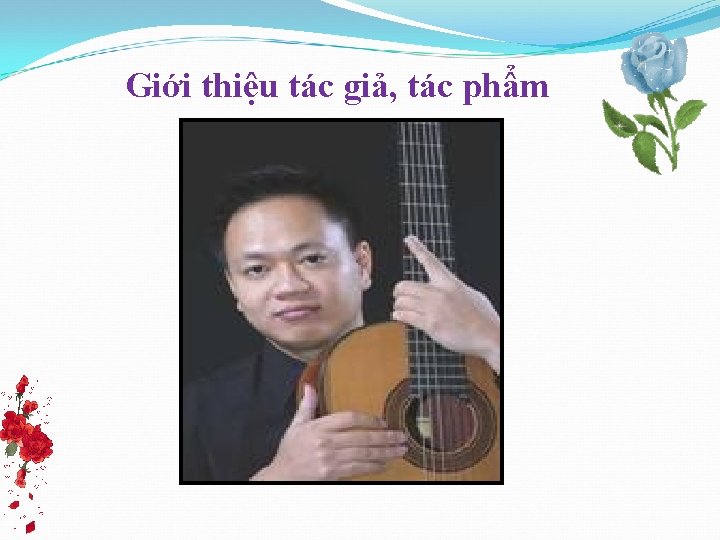 Giới thiệu tác giả, tác phẩm